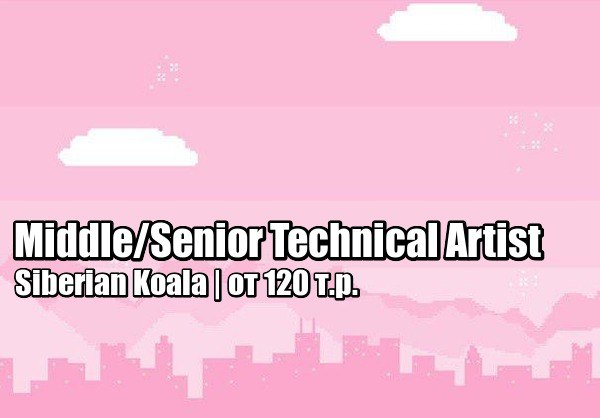 Middle/Senior Technical Artist
Siberian Koala | от 120 т.р.